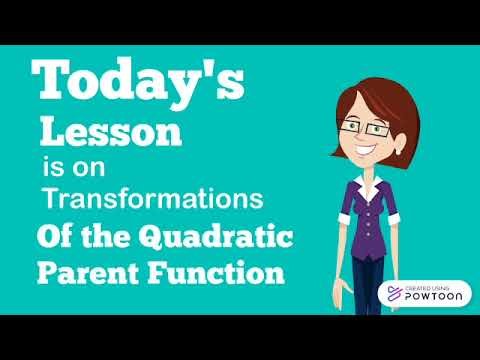 Today's
Lesson
is on
Transformations
Of the Quadratic
Parent Function

CREATED USING
POWTOON